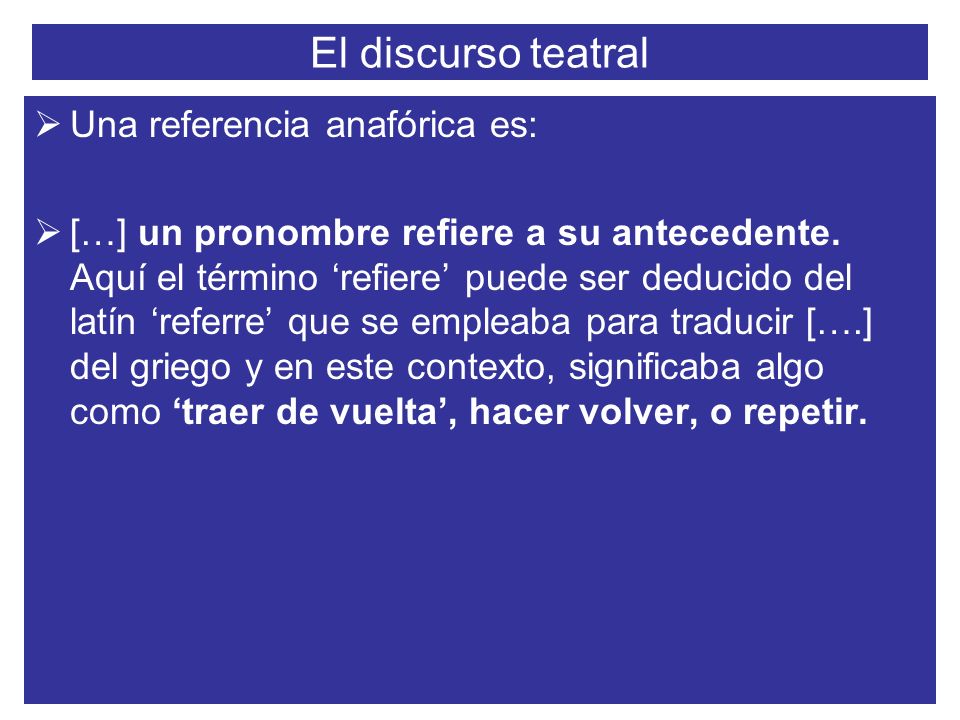 El discurso teatral

➢ Una referencia anafórica es:

➢ […] un pronombre refiere a su antecedente. Aquí el término ‘refiere’ puede ser deducido del latín ‘referre’ que se empleaba para traducir [….] del griego y en este contexto, significaba algo como ‘traer de vuelta’, hacer volver, o repetir.